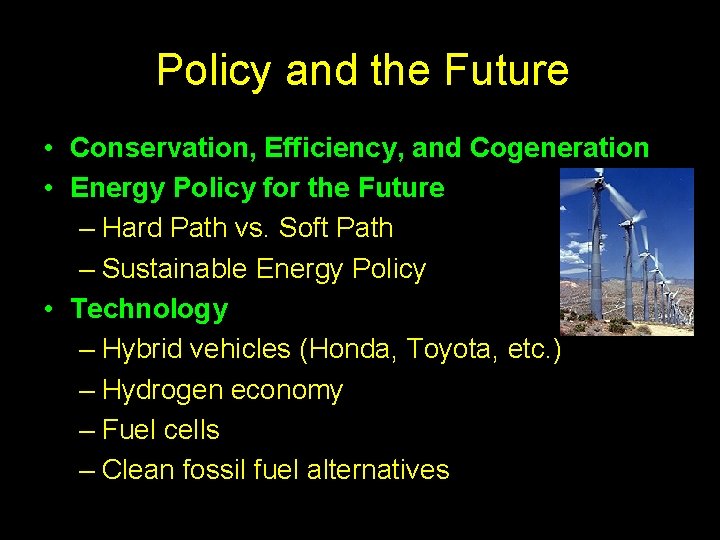 Policy and the Future

• Conservation, Efficiency, and Cogeneration
• Energy Policy for the Future
– Hard Path vs. Soft Path
– Sustainable Energy Policy
• Technology
– Hybrid vehicles (Honda, Toyota, etc.)
– Hydrogen economy
– Fuel cells
– Clean fossil fuel alternatives